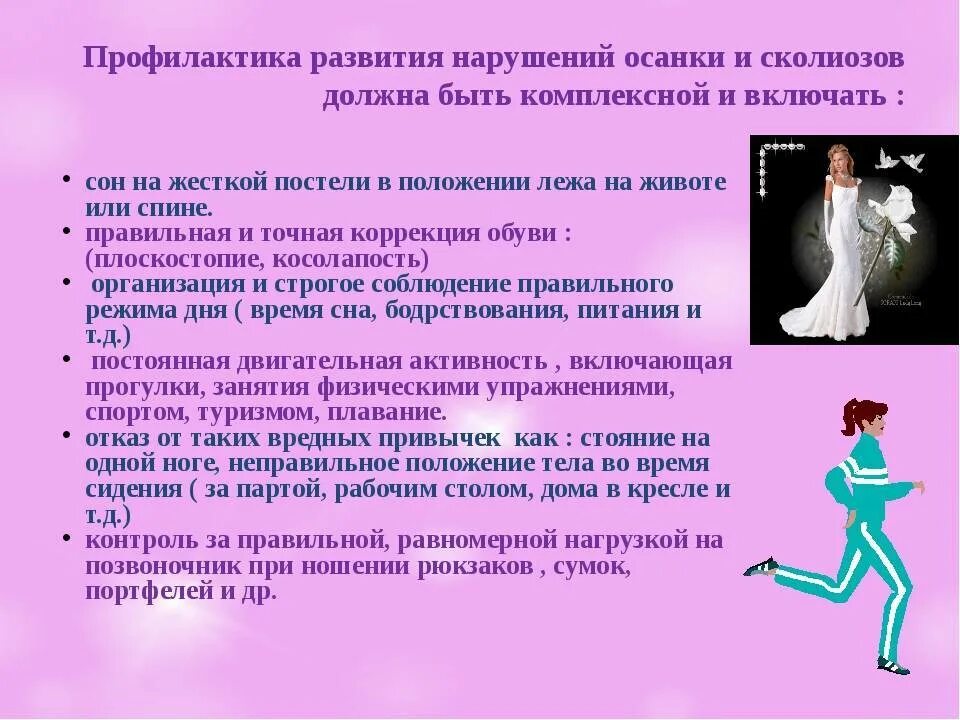 Профилактика развития нарушений осанки и сколиозов должна быть комплексной и включать :

• сон на жесткой постели в положении лежа на животе или спине.
• правильная и точная коррекция обуви : (плоскостопие, косолапость)
• организация и строгое соблюдение правильного режима дня ( время сна, бодрствования, питания и т.д.)
• постоянная двигательная активность , включающая прогулки, занятия физическими упражнениями, спортом, туризмом, плавание.
• отказ от таких вредных привычек как : стояние на одной ноге, неправильное положение тела во время сидения ( за партой, рабочим столом, дома в кресле и т.д.)
• контроль за правильной, равномерной нагрузкой на позвоночник при ношении рюкзаков , сумок, портфелей и др.